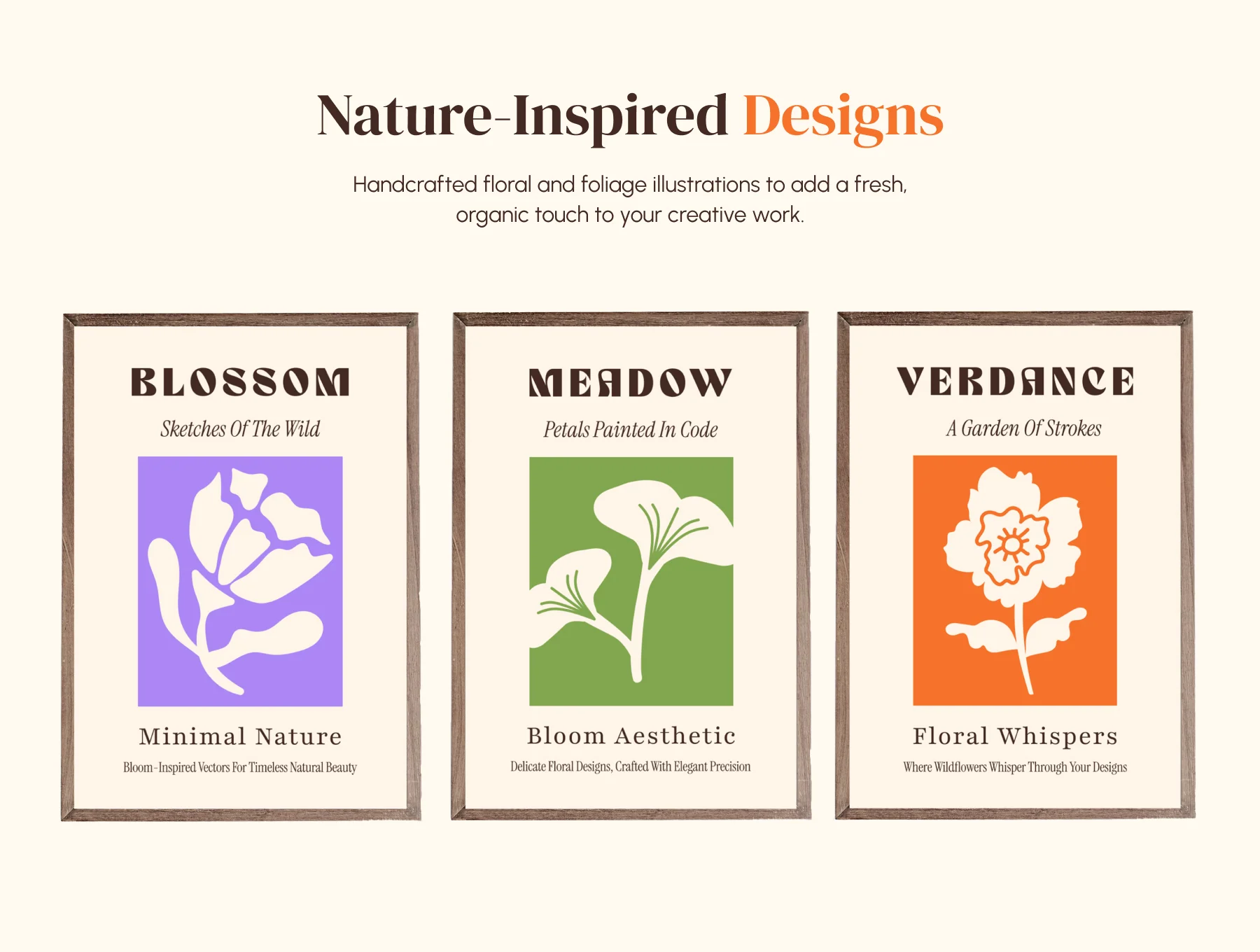 Nature-Inspired Designs

Handcrafted floral and foliage illustrations to add a fresh, organic touch to your creative work.

BLOSSOM

Sketches Of The Wild

Minimal Nature

Bloom-Inspired Vectors For Timeless Natural Beauty

MEADOW

Petals Painted In Code

Bloom Aesthetic

Delicate Floral Designs, Crafted With Elegant Precision

VERDANCE

A Garden Of Strokes

Floral Whispers

Where Wildflowers Whisper Through Your Designs